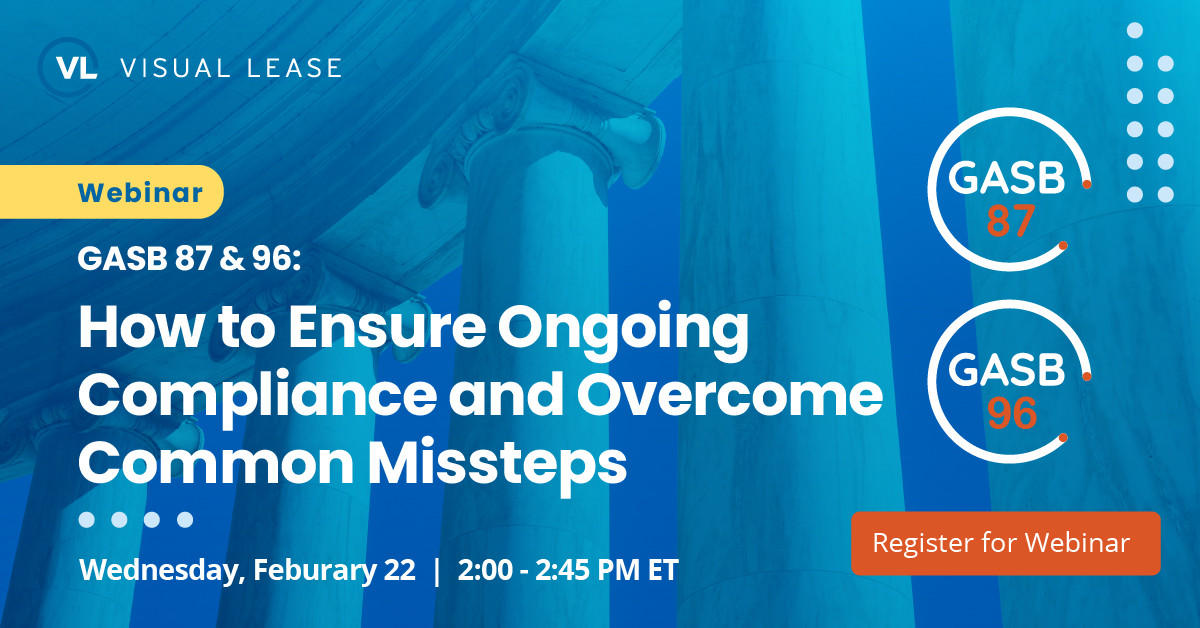 VL VISUAL LEASE

Webinar

GASB 87 & 96:

How to Ensure Ongoing Compliance and Overcome Common Missteps

Wednesday, Feburary 22 | 2:00 - 2:45 PM ET

GASB 87

GASB 96

Register for Webinar